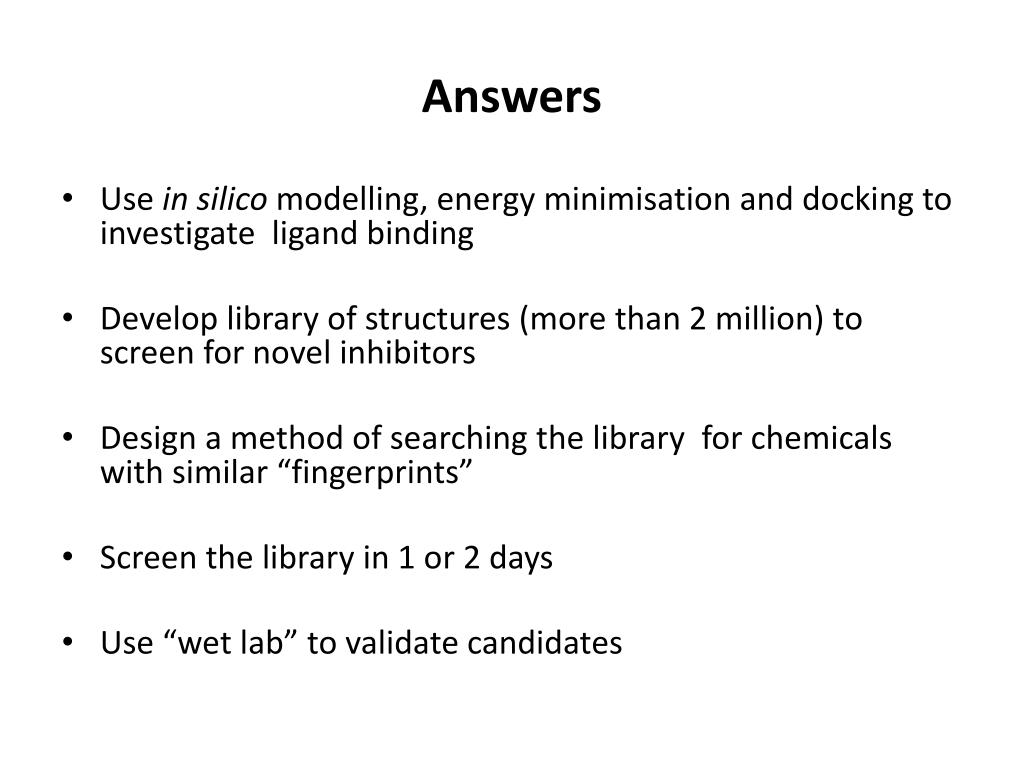 Answers

• Use in silico modelling, energy minimisation and docking to investigate ligand binding

• Develop library of structures (more than 2 million) to screen for novel inhibitors

• Design a method of searching the library for chemicals with similar “fingerprints”

• Screen the library in 1 or 2 days

• Use “wet lab” to validate candidates